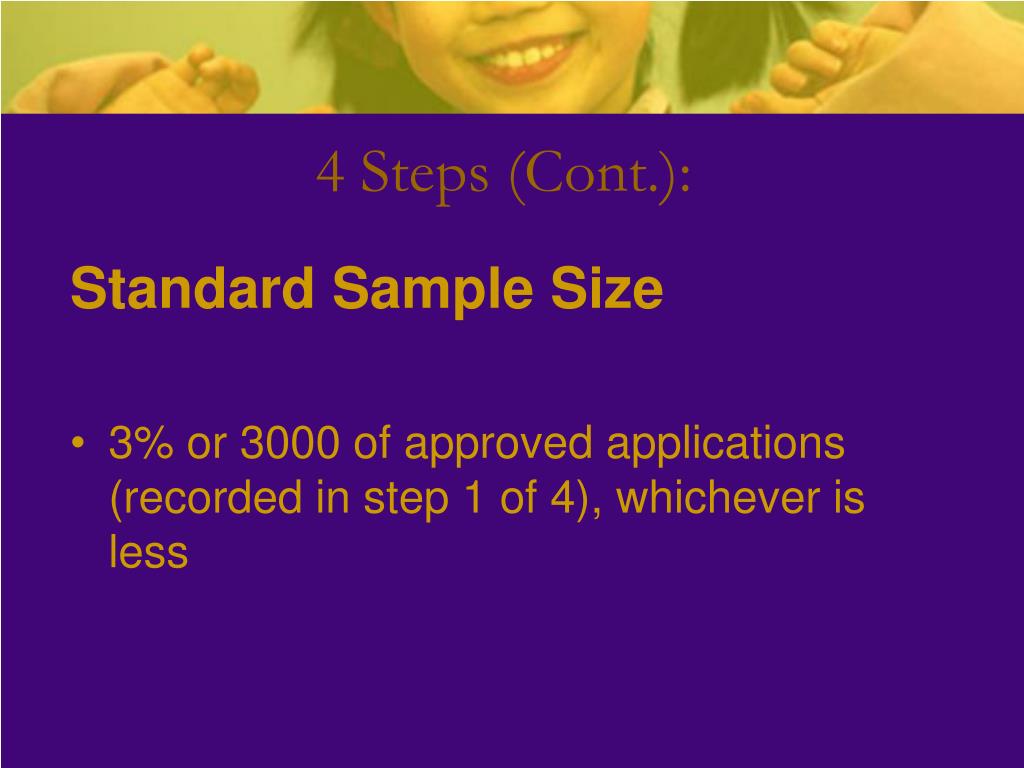 4 Steps (Cont.):

Standard Sample Size

• 3% or 3000 of approved applications (recorded in step 1 of 4), whichever is less